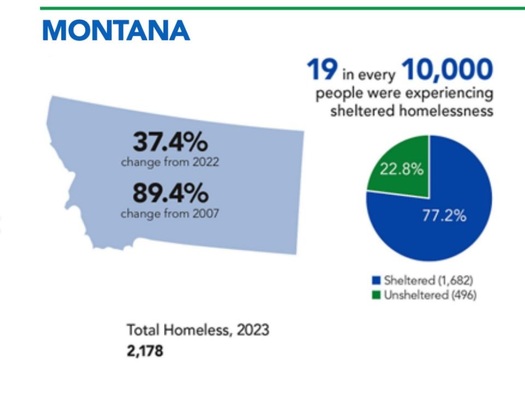 MONTANA

37.4%
change from 2022

89.4%
change from 2007

19 in every 10,000 people were experiencing sheltered homelessness

22.8%

77.2%

Sheltered (1,682)
Unsheltered (496)

Total Homeless, 2023
2,178